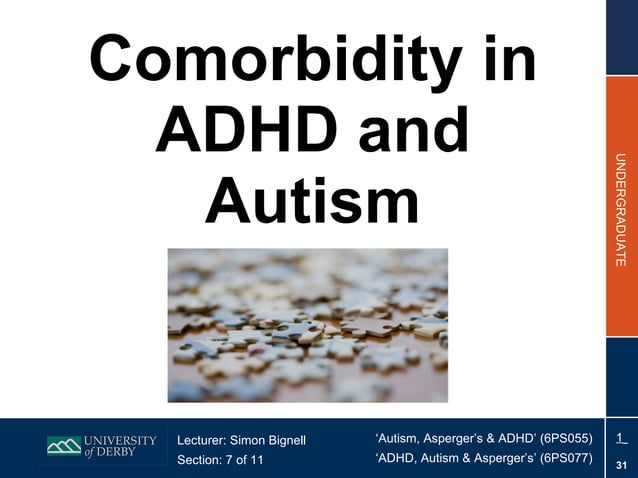 Comorbidity in ADHD and Autism

UNDERGRADUATE

UNIVERSITY of DERBY

Lecturer: Simon Bignell
Section: 7 of 11

'Autism, Asperger's & ADHD' (6PS055)
'ADHD, Autism & Asperger's' (6PS077)

1
31